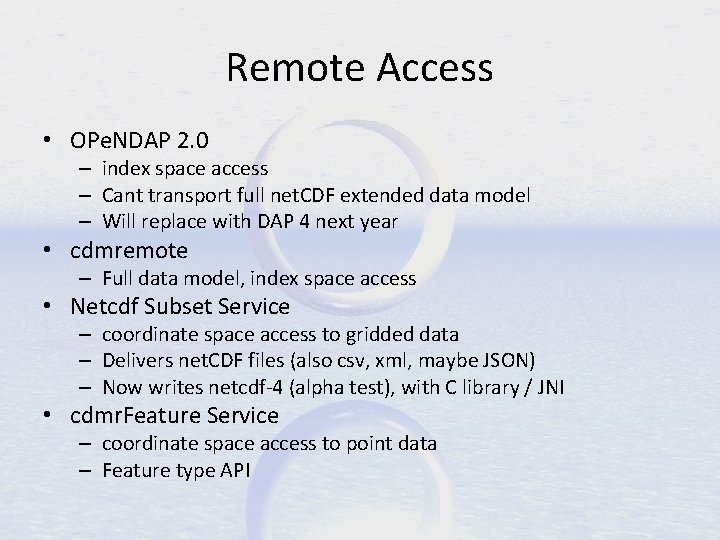 Remote Access

• OPeNDAP 2.0
– index space access
– Cant transport full netCDF extended data model
– Will replace with DAP 4 next year
• cdmremote
– Full data model, index space access
• Netcdf Subset Service
– coordinate space access to gridded data
– Delivers netCDF files (also csv, xml, maybe JSON)
– Now writes netcdf-4 (alpha test), with C library / JNI
• cdmrFeature Service
– coordinate space access to point data
– Feature type API